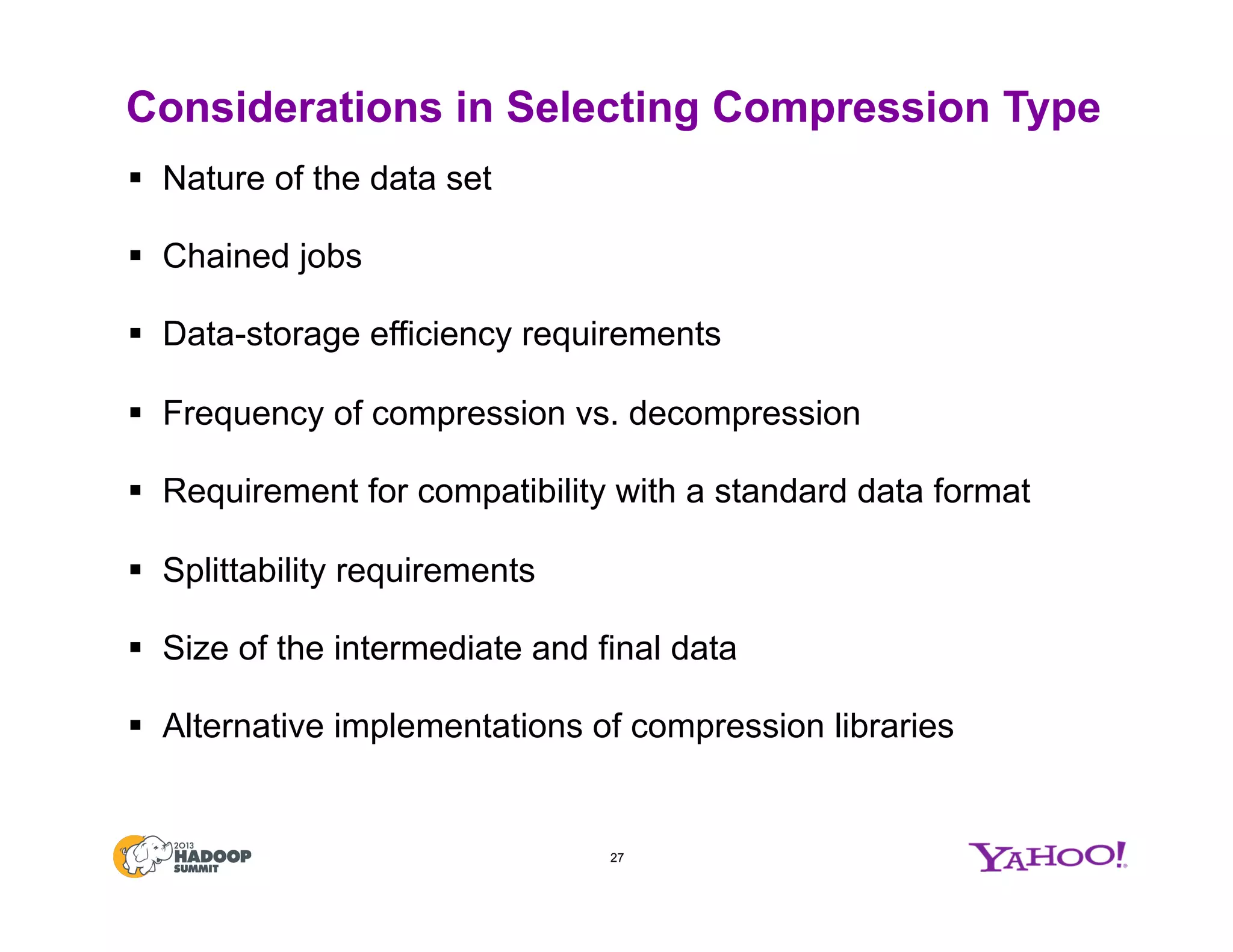 Considerations in Selecting Compression Type

▪ Nature of the data set

▪ Chained jobs

▪ Data-storage efficiency requirements

▪ Frequency of compression vs. decompression

▪ Requirement for compatibility with a standard data format

▪ Splittability requirements

▪ Size of the intermediate and final data

▪ Alternative implementations of compression libraries

2013 HADOOP SUMMIT

27

YAHOO!